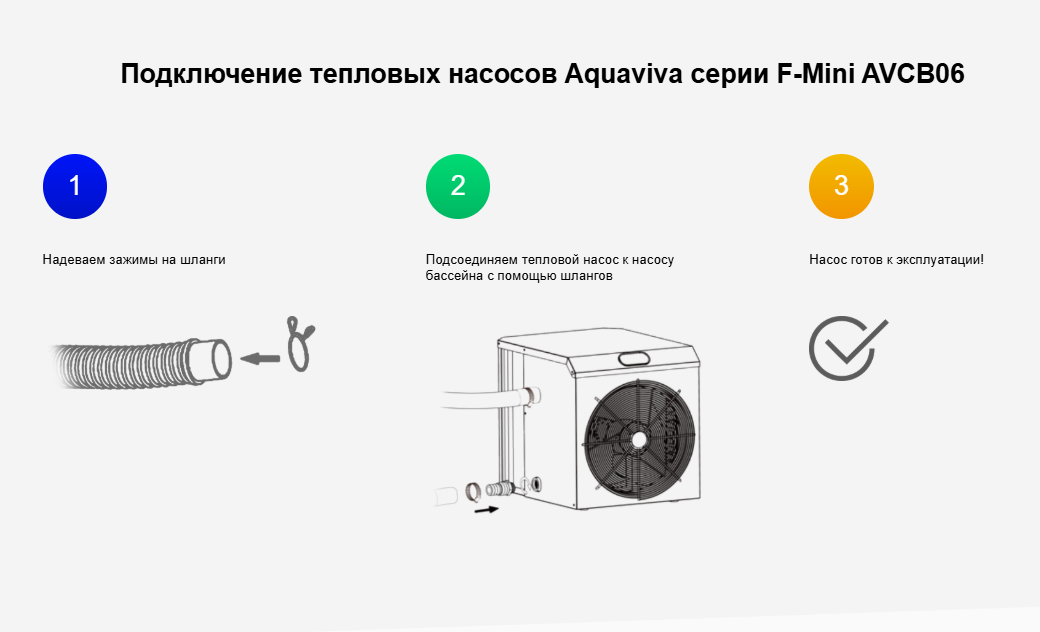 Подключение тепловых насосов Aquaviva серии F-Mini AVCB06

1

Надеваем зажимы на шланги

2

Подсоединяем тепловой насос к насосу бассейна с помощью шлангов

3

Насос готов к эксплуатации!